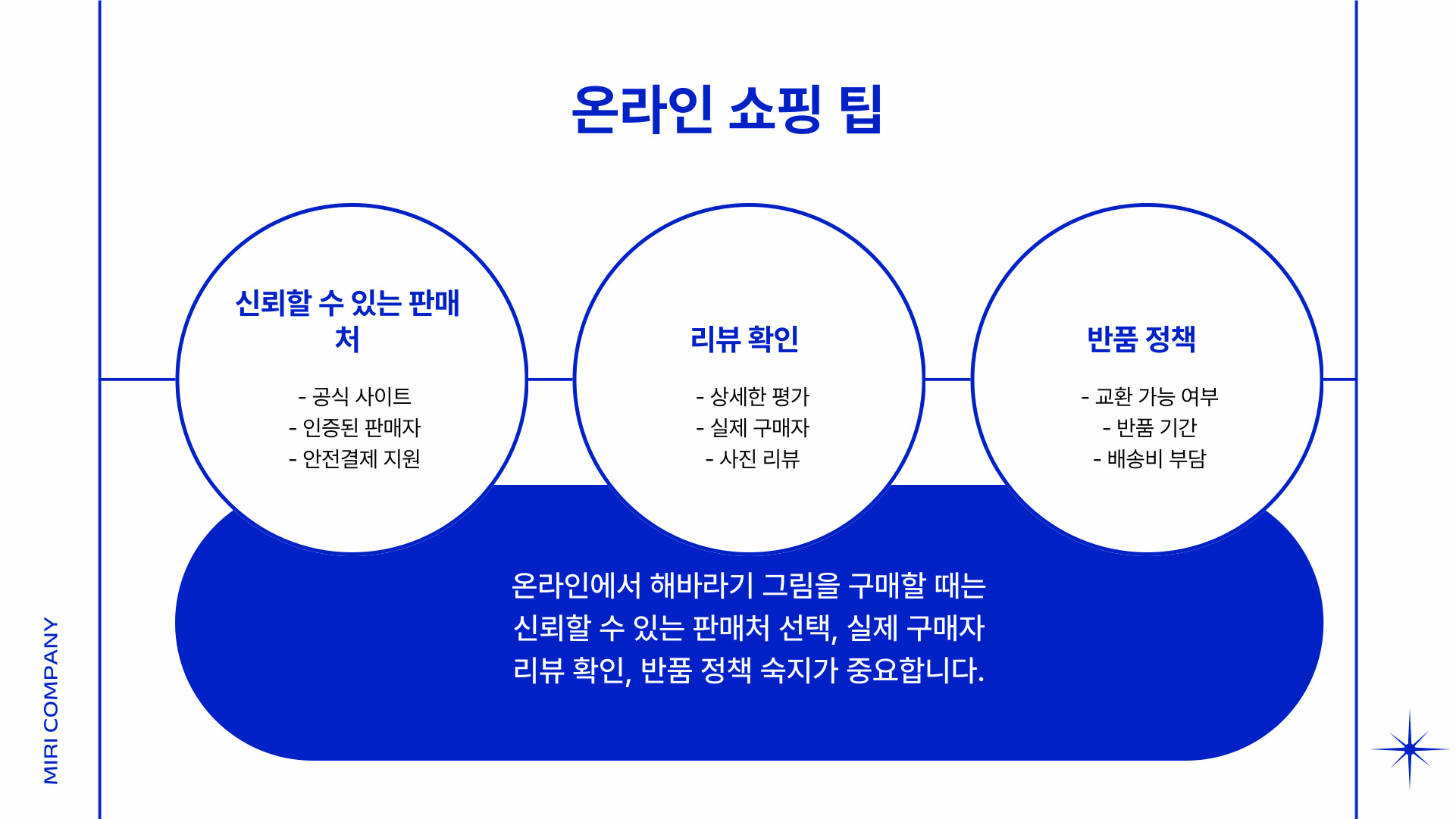 온라인 쇼핑 팁

신뢰할 수 있는 판매처

- 공식 사이트
- 인증된 판매자
- 안전결제 지원

리뷰 확인

- 상세한 평가
- 실제 구매자
- 사진 리뷰

반품 정책

- 교환 가능 여부
- 반품 기간
- 배송비 부담

온라인에서 해바라기 그림을 구매할 때는 신뢰할 수 있는 판매처 선택, 실제 구매자 리뷰 확인, 반품 정책 숙지가 중요합니다.

MIRI COMPANY